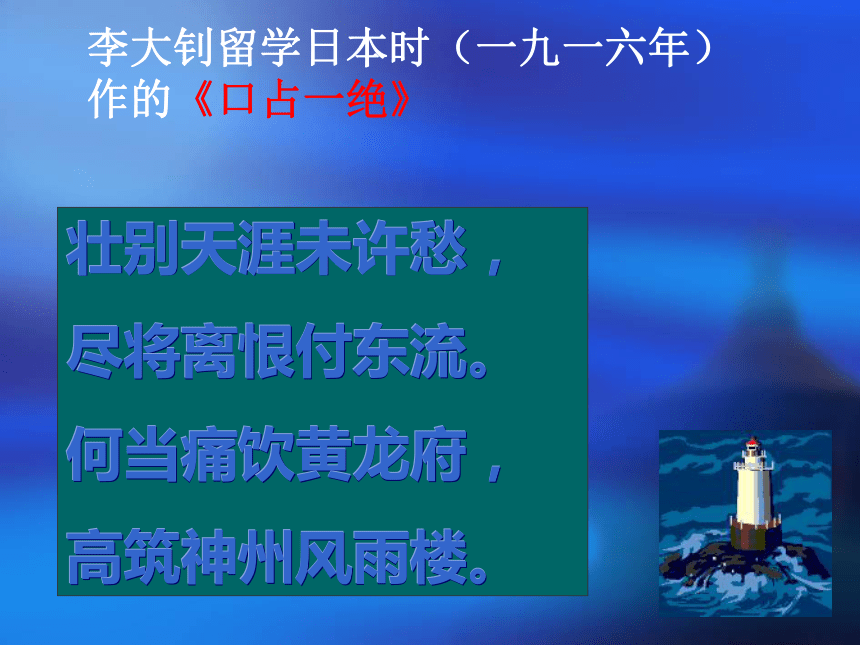 李大钊留学日本时（一九一六年）作的《口占一绝》

壮别天涯未许愁，
尽将离恨付东流。
何当痛饮黄龙府，
高筑神州风雨楼。